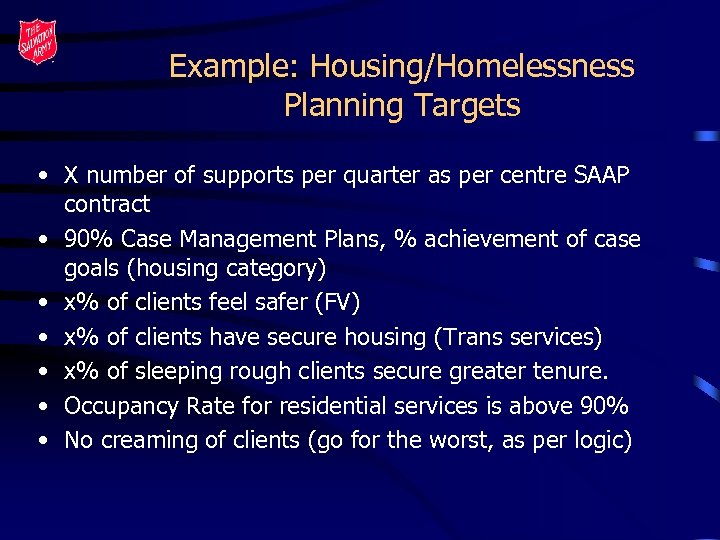 THE SALVATION ARMY

Example: Housing/Homelessness Planning Targets

• X number of supports per quarter as per centre SAAP contract
• 90% Case Management Plans, % achievement of case goals (housing category)
• x% of clients feel safer (FV)
• x% of clients have secure housing (Trans services)
• x% of sleeping rough clients secure greater tenure.
• Occupancy Rate for residential services is above 90%
• No creaming of clients (go for the worst, as per logic)